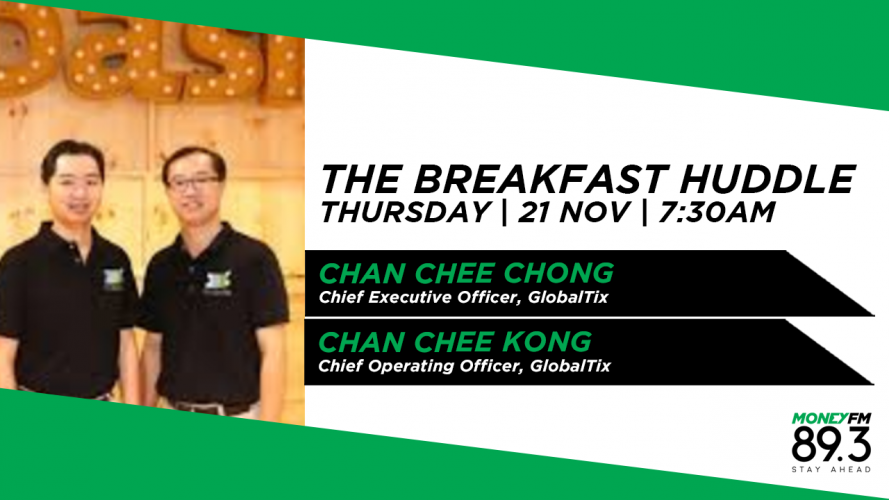 THE BREAKFAST HUDDLE
THURSDAY | 21 NOV | 7:30AM

CHAN CHEE CHONG
Chief Executive Officer, GlobalTix

CHAN CHEE KONG
Chief Operating Officer, GlobalTix

MONEYFM
89.3
STAY AHEAD